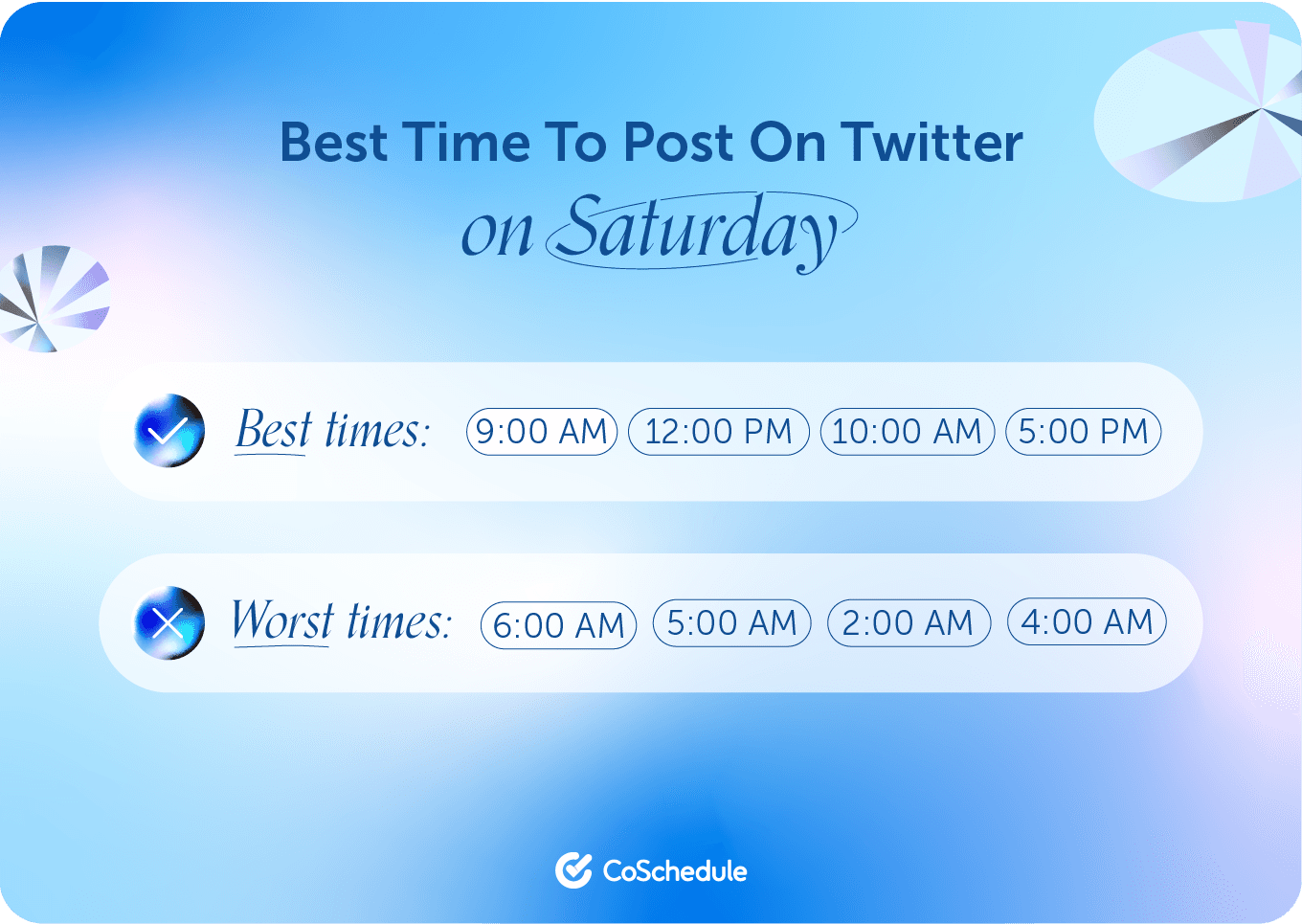 Best Time To Post On Twitter
on Saturday

Best times: 9:00 AM 12:00 PM 10:00 AM 5:00 PM

Worst times: 6:00 AM 5:00 AM 2:00 AM 4:00 AM

CoSchedule